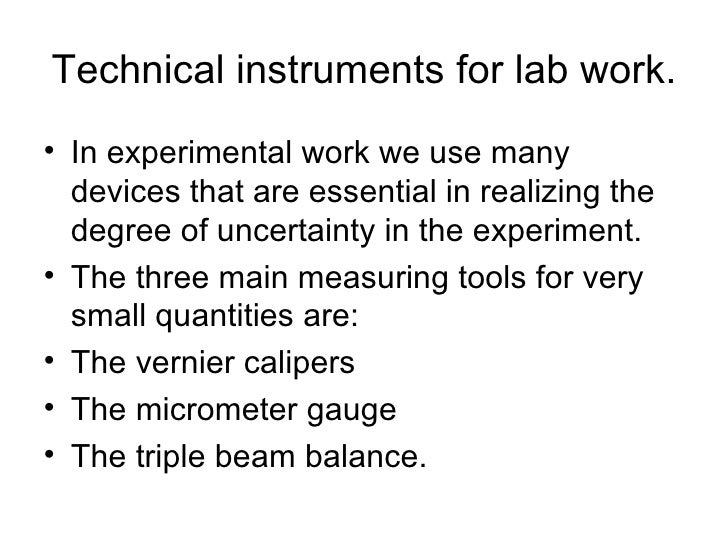 Technical instruments for lab work.

• In experimental work we use many devices that are essential in realizing the degree of uncertainty in the experiment.
• The three main measuring tools for very small quantities are:
• The vernier calipers
• The micrometer gauge
• The triple beam balance.